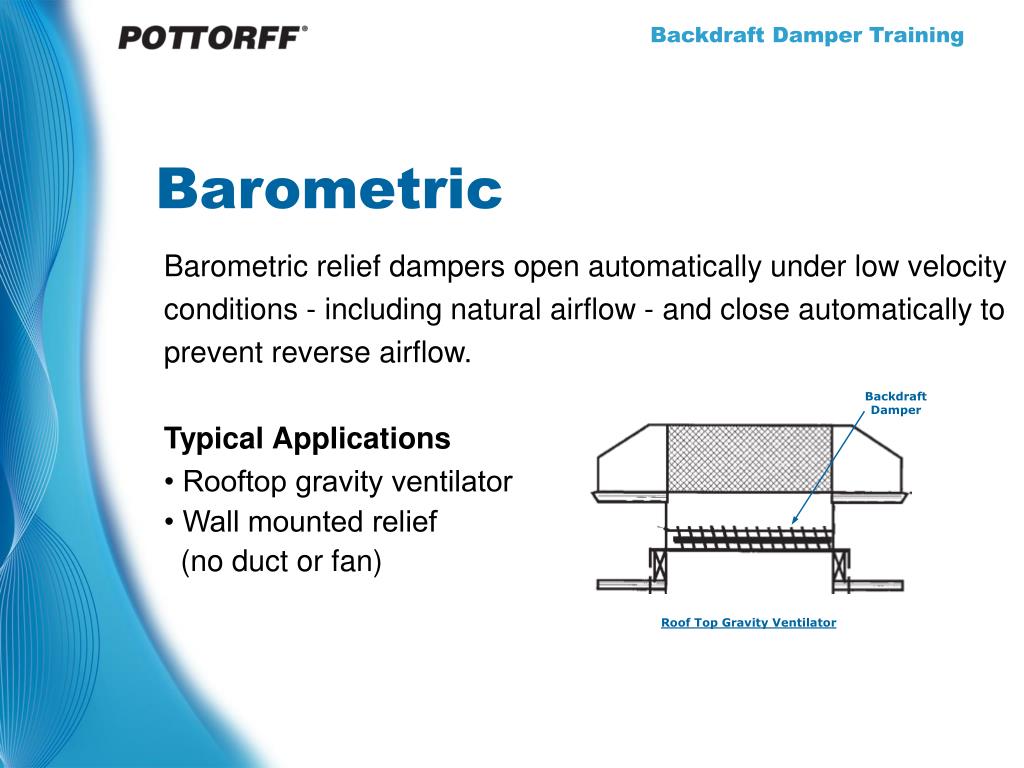 POTTORFF®

Backdraft Damper Training

Barometric

Barometric relief dampers open automatically under low velocity conditions - including natural airflow - and close automatically to prevent reverse airflow.

Typical Applications
• Rooftop gravity ventilator
• Wall mounted relief
(no duct or fan)

Backdraft Damper

Roof Top Gravity Ventilator